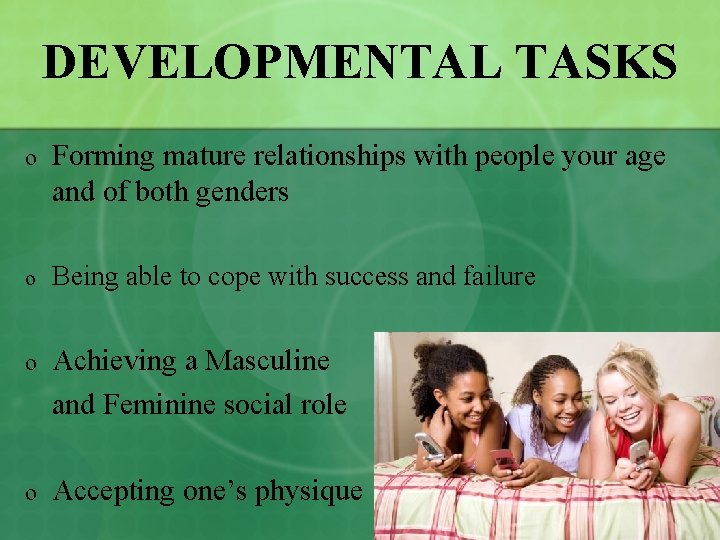 DEVELOPMENTAL TASKS

o Forming mature relationships with people your age and of both genders

o Being able to cope with success and failure

o Achieving a Masculine and Feminine social role

o Accepting one's physique